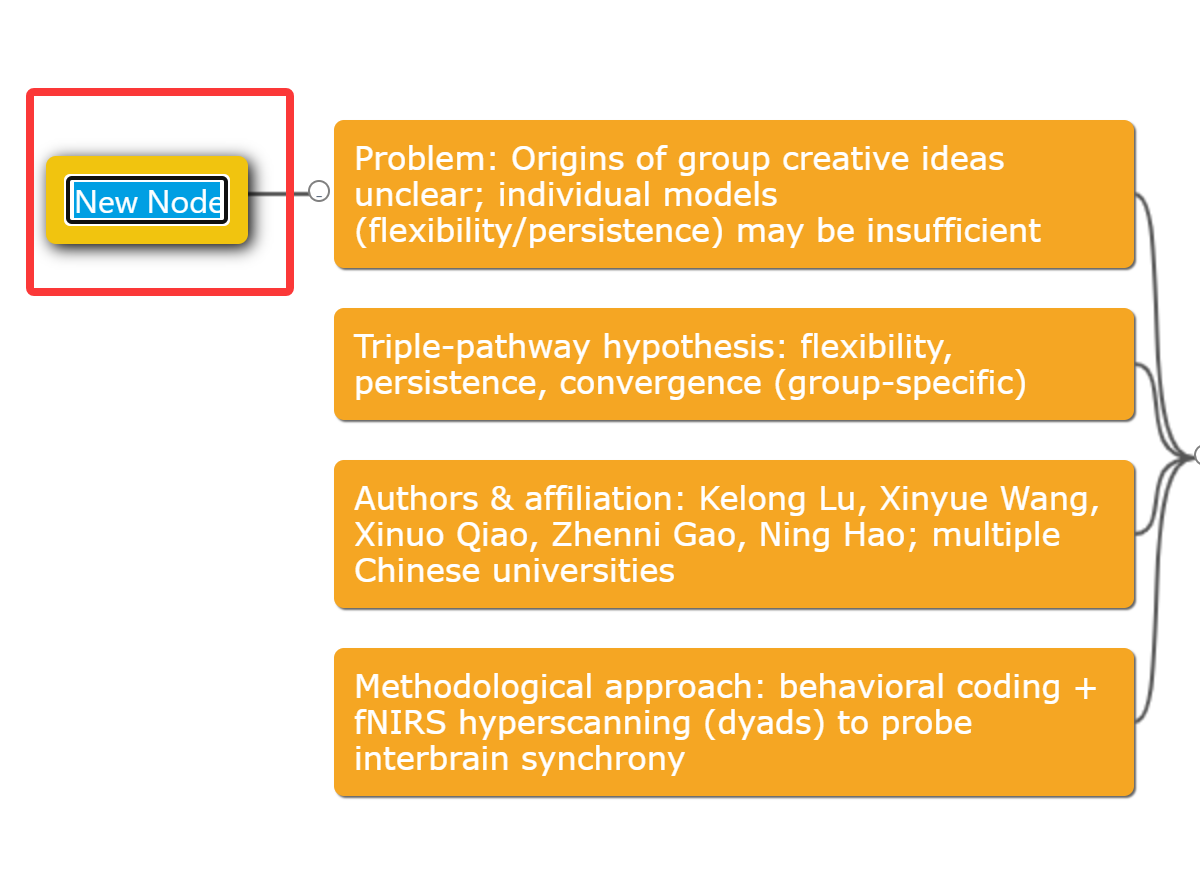 New Node

Problem: Origins of group creative ideas unclear; individual models (flexibility/persistence) may be insufficient

Triple-pathway hypothesis: flexibility, persistence, convergence (group-specific)

Authors & affiliation: Kelong Lu, Xinyue Wang, Xinuo Qiao, Zhenni Gao, Ning Hao; multiple Chinese universities

Methodological approach: behavioral coding + fNIRS hyperscanning (dyads) to probe interbrain synchrony